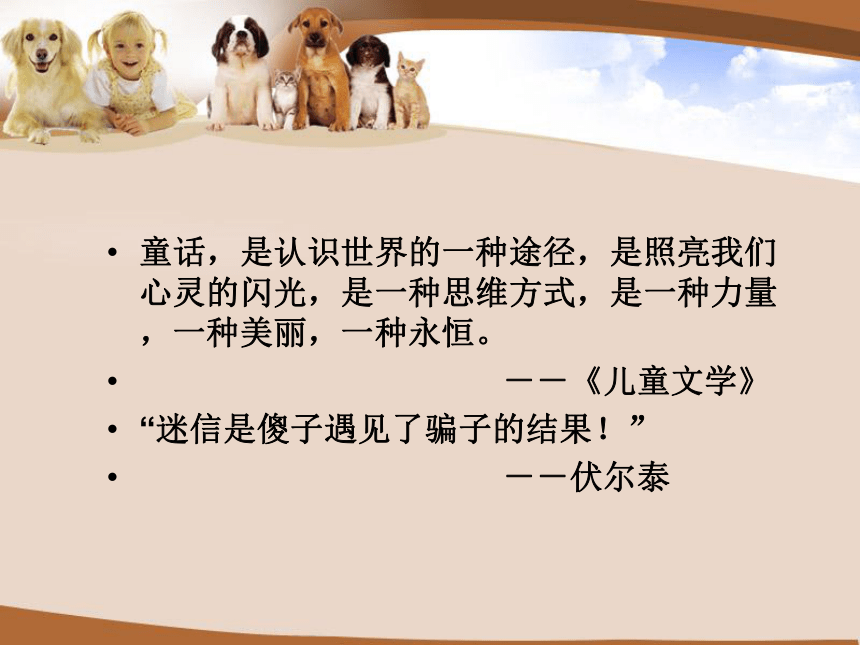 • 童话，是认识世界的一种途径，是照亮我们心灵的闪光，是一种思维方式，是一种力量，一种美丽，一种永恒。

• ——《儿童文学》

• “迷信是傻子遇见了骗子的结果！”

• ——伏尔泰